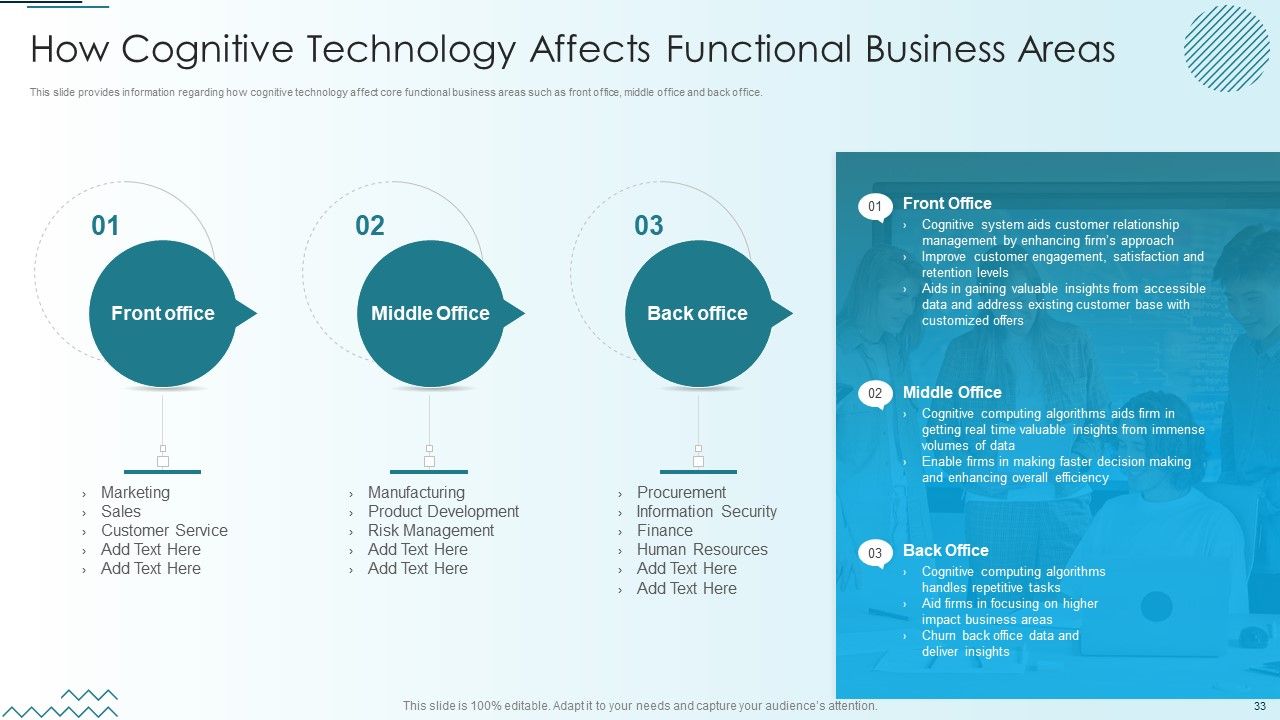 How Cognitive Technology Affects Functional Business Areas

This slide provides information regarding how cognitive technology affect core functional business areas such as front office, middle office and back office.

01

Front office

› Marketing
› Sales
› Customer Service
› Add Text Here
› Add Text Here

02

Middle Office

› Manufacturing
› Product Development
› Risk Management
› Add Text Here
› Add Text Here

03

Back office

› Procurement
› Information Security
› Finance
› Human Resources
› Add Text Here
› Add Text Here

01 Front Office
› Cognitive system aids customer relationship management by enhancing firm's approach
› Improve customer engagement, satisfaction and retention levels
› Aids in gaining valuable insights from accessible data and address existing customer base with customized offers

02 Middle Office
› Cognitive computing algorithms aids firm in getting real time valuable insights from immense volumes of data
› Enable firms in making faster decision making and enhancing overall efficiency

03 Back Office
› Cognitive computing algorithms handles repetitive tasks
› Aid firms in focusing on higher impact business areas
› Churn back office data and deliver insights

This slide is 100% editable. Adapt it to your needs and capture your audience's attention.

33